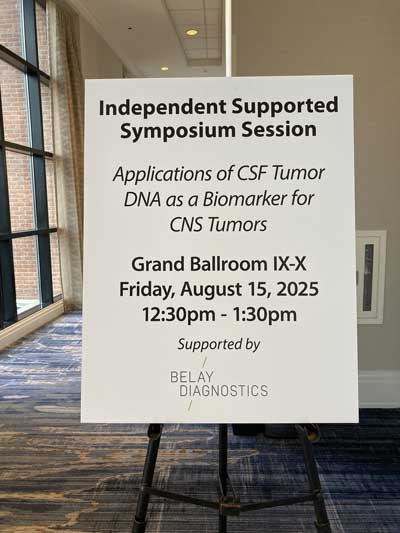 Independent Supported Symposium Session

Applications of CSF Tumor DNA as a Biomarker for CNS Tumors

Grand Ballroom IX-X
Friday, August 15, 2025
12:30pm - 1:30pm

Supported by

BELAY
DIAGNOSTICS